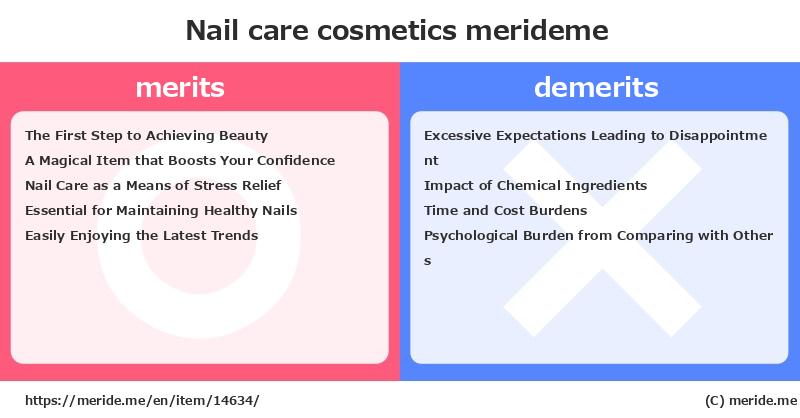 Nail care cosmetics merideme

merits

The First Step to Achieving Beauty
A Magical Item that Boosts Your Confidence
Nail Care as a Means of Stress Relief
Essential for Maintaining Healthy Nails
Easily Enjoying the Latest Trends

demerits

Excessive Expectations Leading to Disappointment
Impact of Chemical Ingredients
Time and Cost Burdens
Psychological Burden from Comparing with Others

https://meride.me/en/item/14634/

(C) meride.me